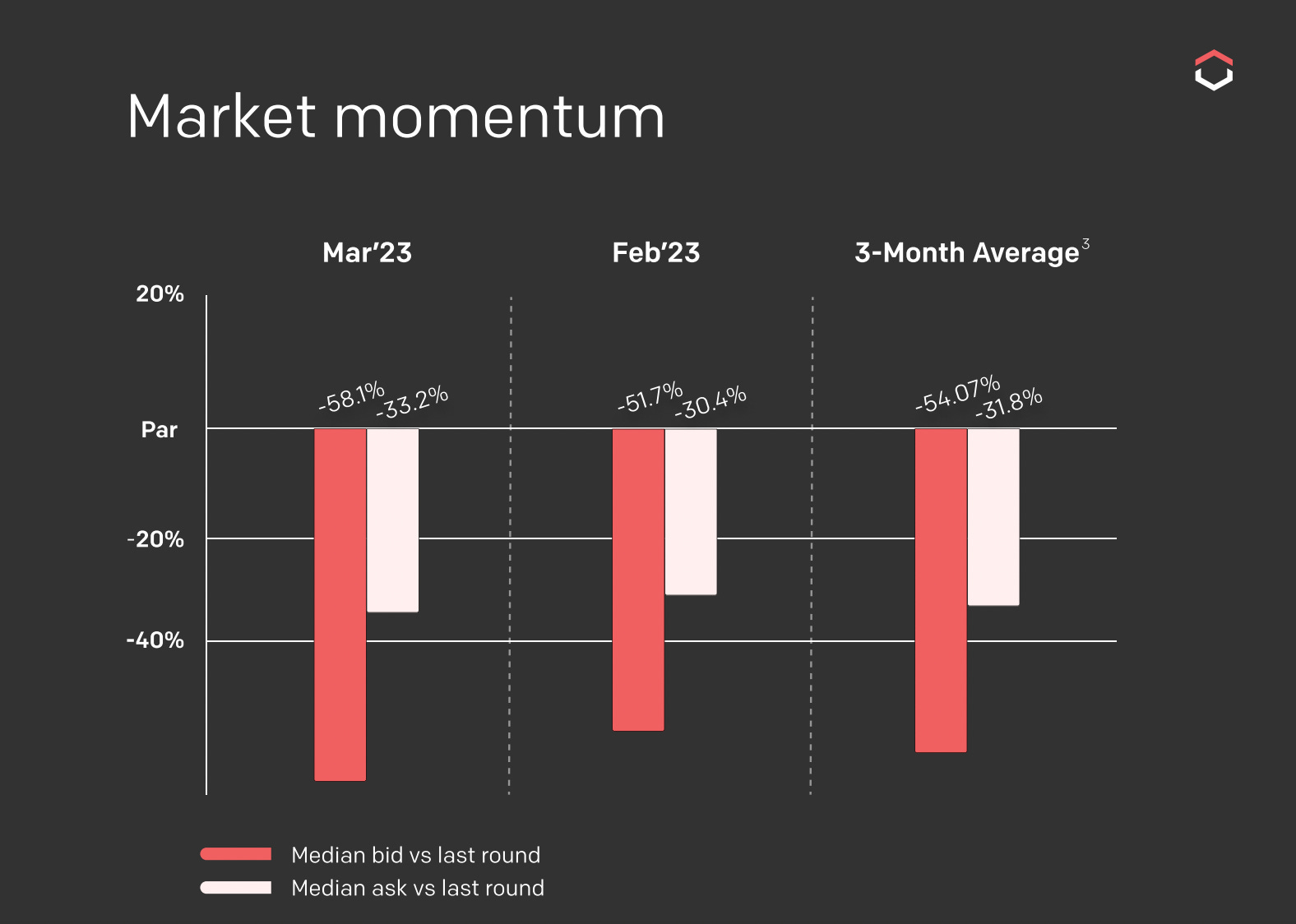 Market momentum

Mar'23

Feb'23

3-Month Average$^3$

20%

Par

-20%

-40%

-58.1% -33.2%

-51.7% -30.4%

-54.07% -31.8%

Median bid vs last round

Median ask vs last round